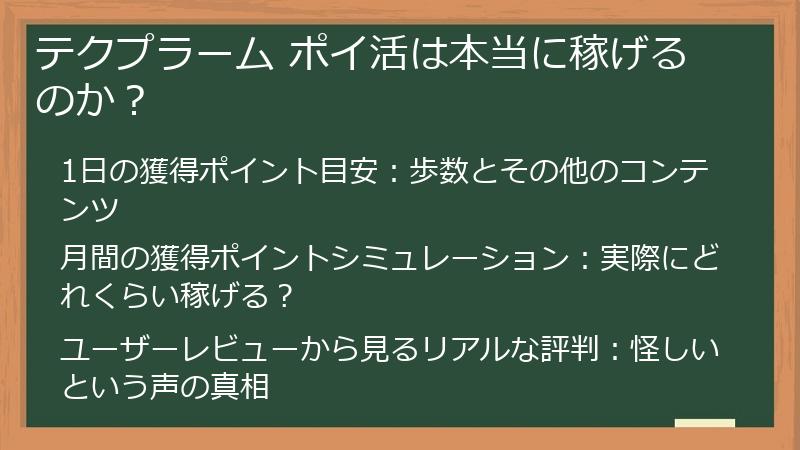 テクプラーム ポイ活は本当に稼げるのか？

1日の獲得ポイント目安：歩数とその他のコンテンツ

月間の獲得ポイントシミュレーション：実際にどれくらい稼げる？

ユーザーレビューから見るリアルな評判：怪しいという声の真相